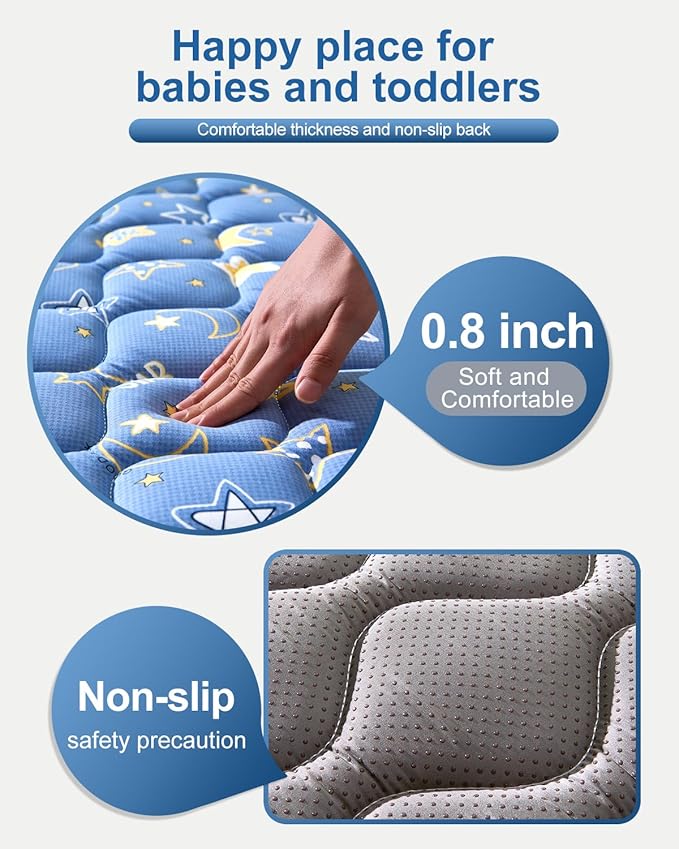 Happy place for babies and toddlers

Comfortable thickness and non-slip back

0.8 inch

Soft and Comfortable

Non-slip

safety precaution